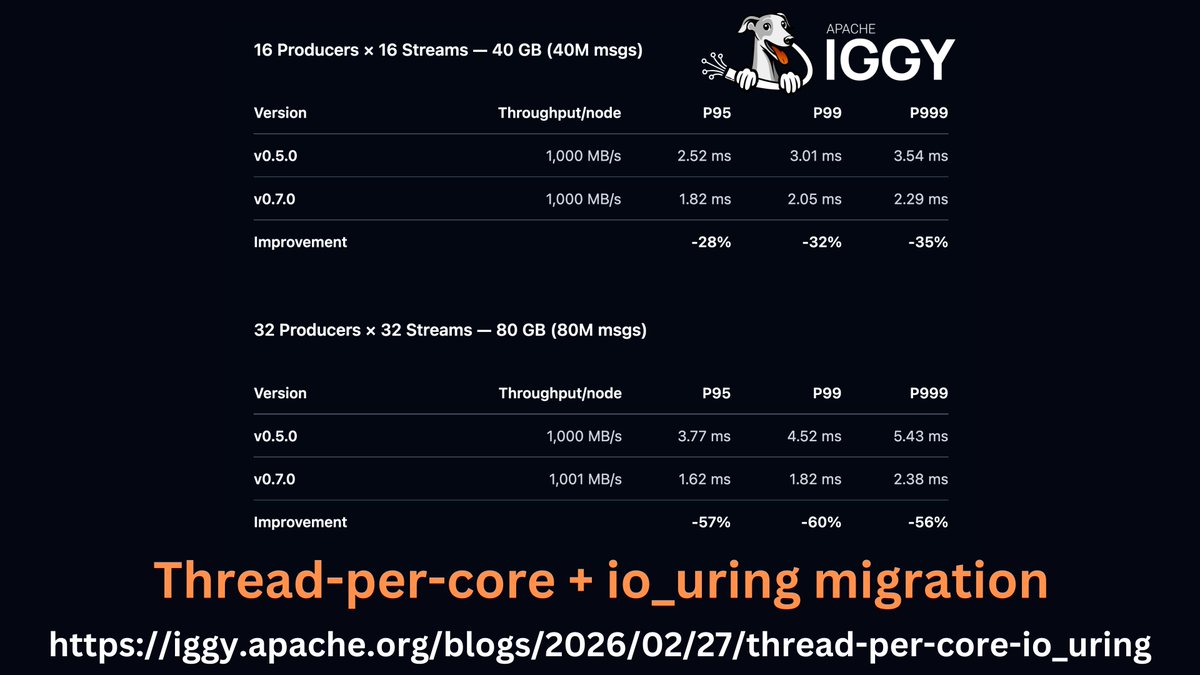 16 Producers × 16 Streams — 40 GB (40M msgs)

APACHE IGGY

| Version | Throughput/node | P95 | P99 | P999 |
|---|---|---|---|---|
| v0.5.0 | 1,000 MB/s | 2.52 ms | 3.01 ms | 3.54 ms |
| v0.7.0 | 1,000 MB/s | 1.82 ms | 2.05 ms | 2.29 ms |
| Improvement | | -28% | -32% | -35% |

32 Producers × 32 Streams — 80 GB (80M msgs)

| Version | Throughput/node | P95 | P99 | P999 |
|---|---|---|---|---|
| v0.5.0 | 1,000 MB/s | 3.77 ms | 4.52 ms | 5.43 ms |
| v0.7.0 | 1,001 MB/s | 1.62 ms | 1.82 ms | 2.38 ms |
| Improvement | | -57% | -60% | -56% |

Thread-per-core + io_uring migration

https://iggy.apache.org/blogs/2026/02/27/thread-per-core-io_uring